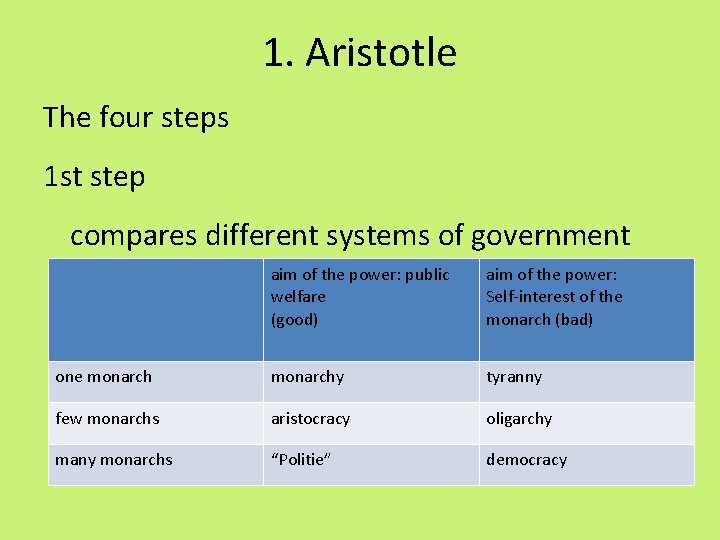 1. Aristotle

The four steps

1st step

compares different systems of government

| | aim of the power: public welfare (good) | aim of the power: Self-interest of the monarch (bad) |
|---|---|---|
| one monarch | monarchy | tyranny |
| few monarchs | aristocracy | oligarchy |
| many monarchs | “Politie” | democracy |